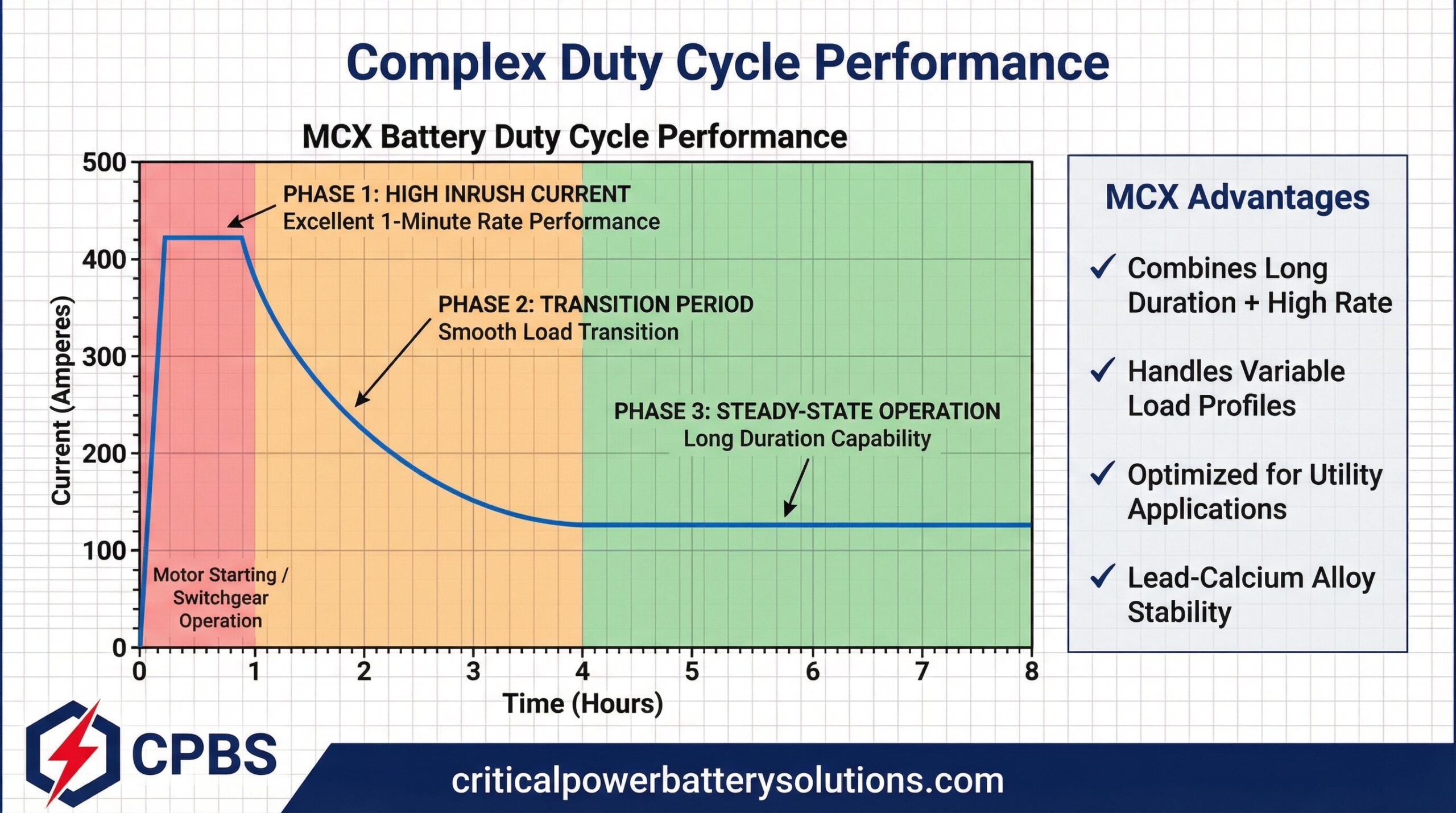 Complex Duty Cycle Performance

MCX Battery Duty Cycle Performance

500
400
300
200
100
0

Current (Amperes)

PHASE 1: HIGH INRUSH CURRENT
Excellent 1-Minute Rate Performance

PHASE 2: TRANSITION PERIOD
Smooth Load Transition

PHASE 3: STEADY-STATE OPERATION
Long Duration Capability

Motor Starting / Switchgear Operation

0 1 2 3 4 5 6 7 8

Time (Hours)

MCX Advantages

✓ Combines Long Duration + High Rate

✓ Handles Variable Load Profiles

✓ Optimized for Utility Applications

✓ Lead-Calcium Alloy Stability

CPBS

criticalpowerbatterysolutions.com